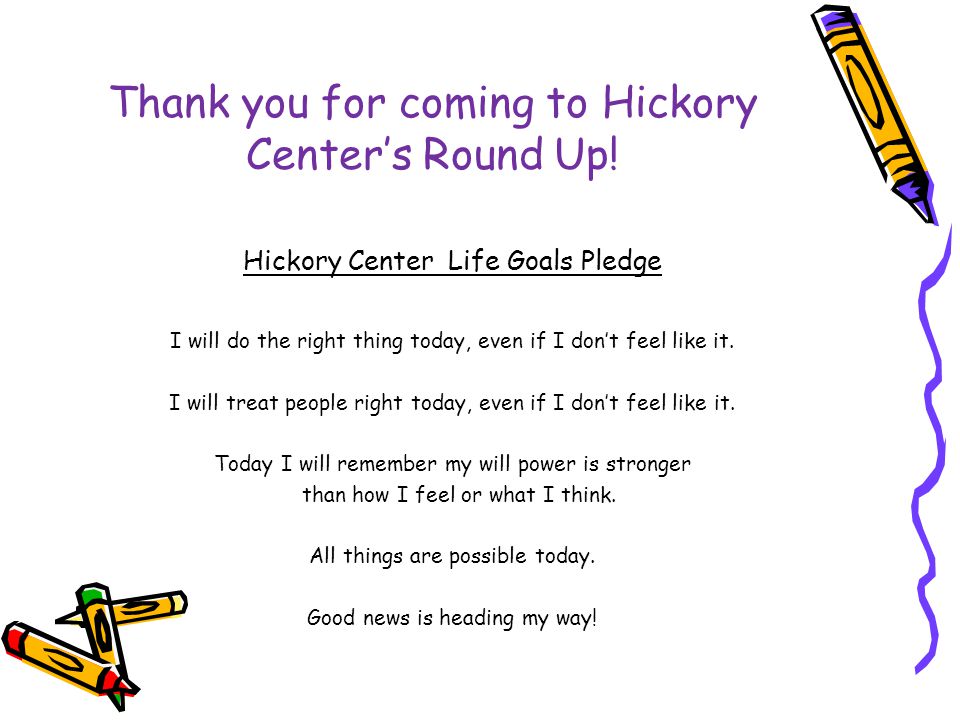 Thank you for coming to Hickory Center's Round Up!

Hickory Center  Life Goals Pledge

I will do the right thing today, even if I don't feel like it.

I will treat people right today, even if I don't feel like it.

Today I will remember my will power is stronger than how I feel or what I think.

All things are possible today.

Good news is heading my way!